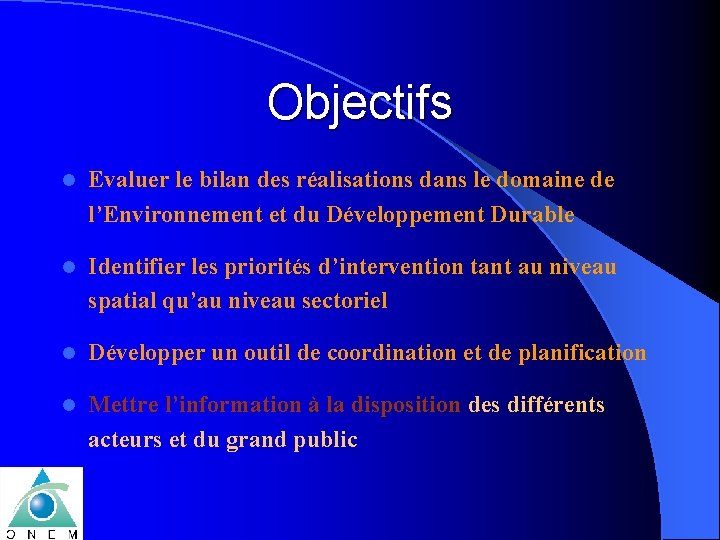 Objectifs

Evaluer le bilan des réalisations dans le domaine de l'Environnement et du Développement Durable

Identifier les priorités d'intervention tant au niveau spatial qu'au niveau sectoriel

Développer un outil de coordination et de planification

Mettre l'information à la disposition des différents acteurs et du grand public

O N E M